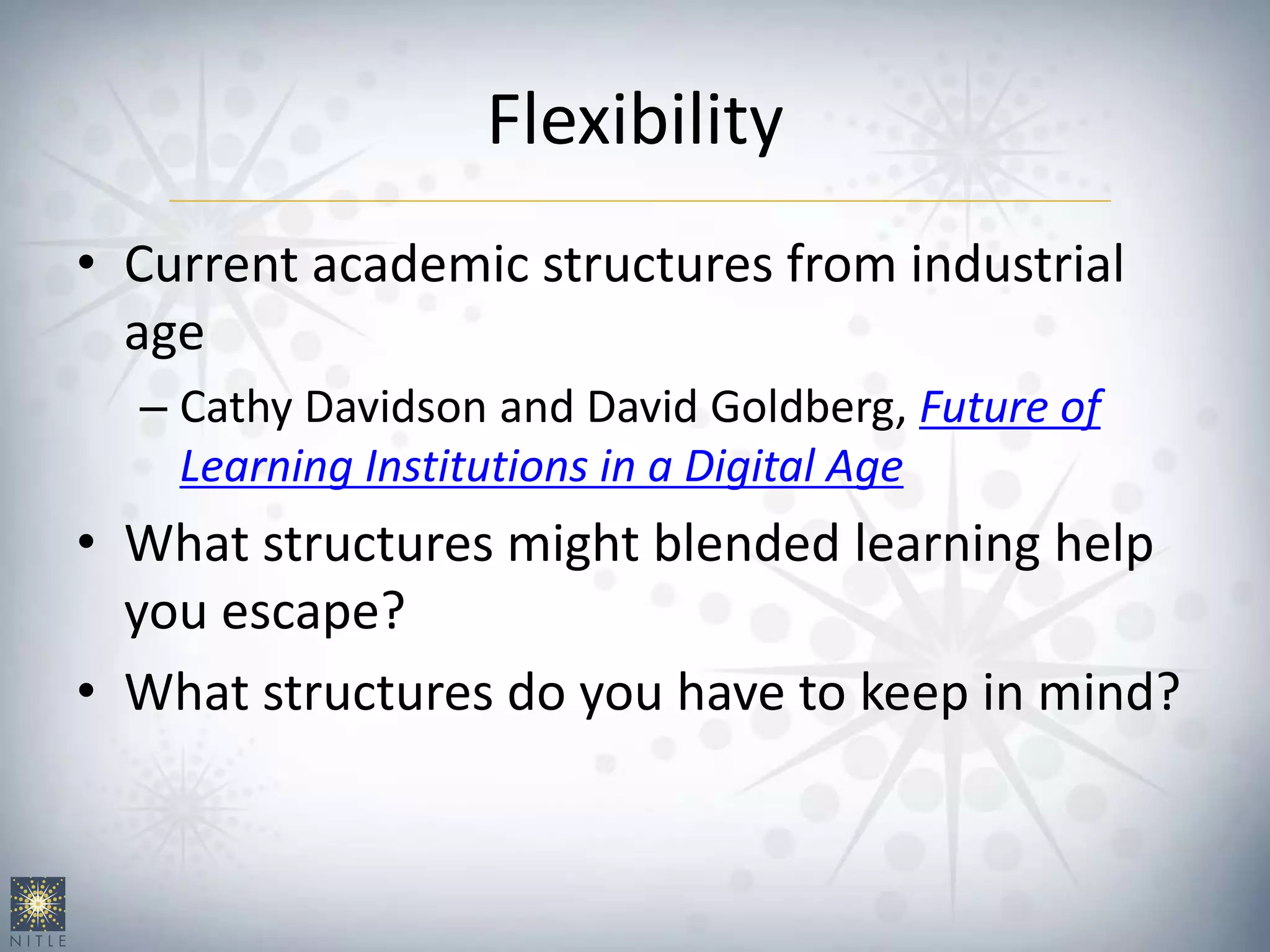 Flexibility

• Current academic structures from industrial age
  – Cathy Davidson and David Goldberg, Future of Learning Institutions in a Digital Age
• What structures might blended learning help you escape?
• What structures do you have to keep in mind?

NITLE